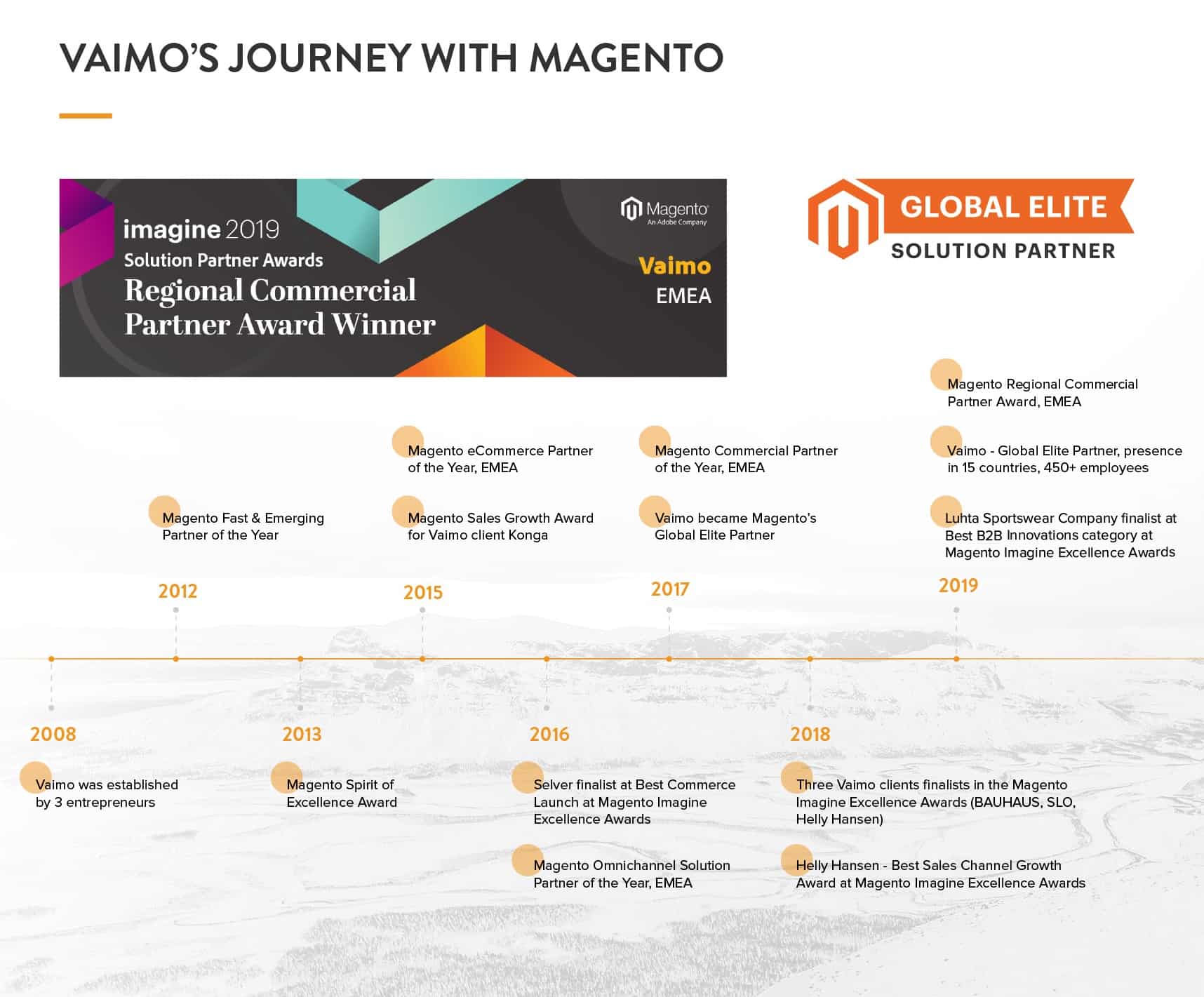 VAIMO'S JOURNEY WITH MAGENTO

imagine 2019
Solution Partner Awards
Regional Commercial Partner Award Winner

Magento
An Adobe Company

Vaimo
EMEA

GLOBAL ELITE
SOLUTION PARTNER

2008
Vaimo was established by 3 entrepreneurs

2012
Magento Fast & Emerging Partner of the Year

2013
Magento Spirit of Excellence Award

2015
Magento eCommerce Partner of the Year, EMEA

Magento Sales Growth Award for Vaimo client Konga

2016
Selver finalist at Best Commerce Launch at Magento Imagine Excellence Awards

Magento Omnichannel Solution Partner of the Year, EMEA

2017
Magento Commercial Partner of the Year, EMEA

Vaimo became Magento's Global Elite Partner

2018
Three Vaimo clients finalists in the Magento Imagine Excellence Awards (BAUHAUS, SLO, Helly Hansen)

Helly Hansen - Best Sales Channel Growth Award at Magento Imagine Excellence Awards

2019
Magento Regional Commercial Partner Award, EMEA

Vaimo - Global Elite Partner, presence in 15 countries, 450+ employees

Luhta Sportswear Company finalist at Best B2B Innovations category at Magento Imagine Excellence Awards